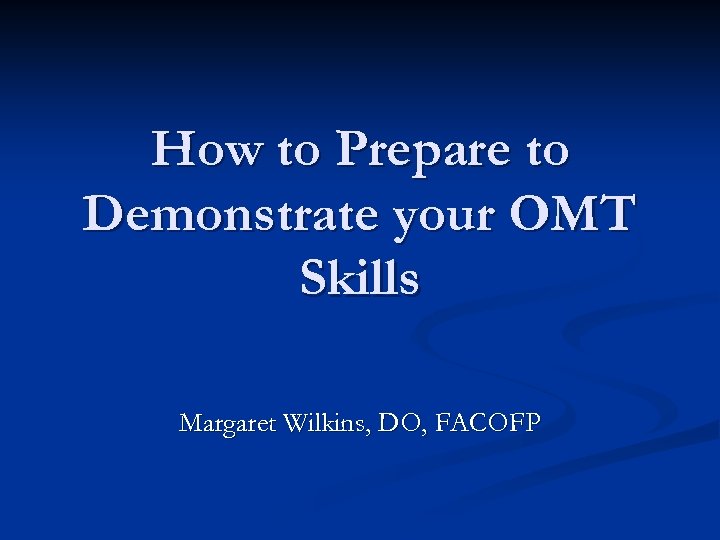 How to Prepare to Demonstrate your OMT Skills

Margaret Wilkins, DO, FACOFP